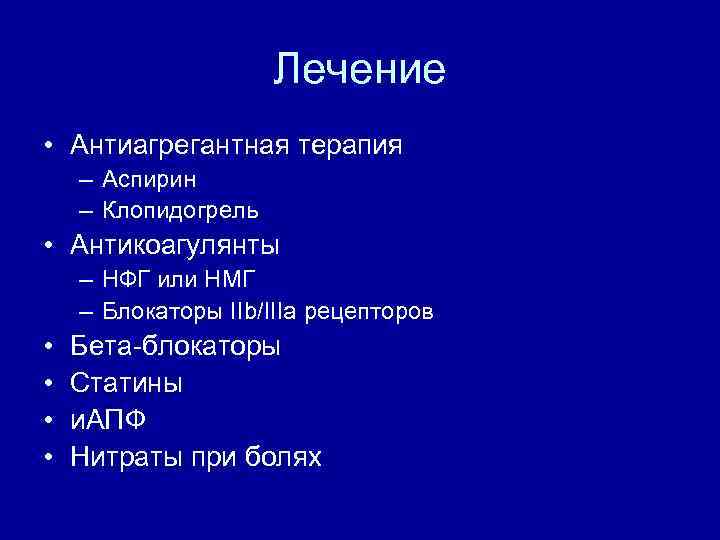 Лечение

• Антиагрегантная терапия
– Аспирин
– Клопидогрель
• Антикоагулянты
– НФГ или НМГ
– Блокаторы IIb/IIIa рецепторов
• Бета-блокаторы
• Статины
• иАПФ
• Нитраты при болях